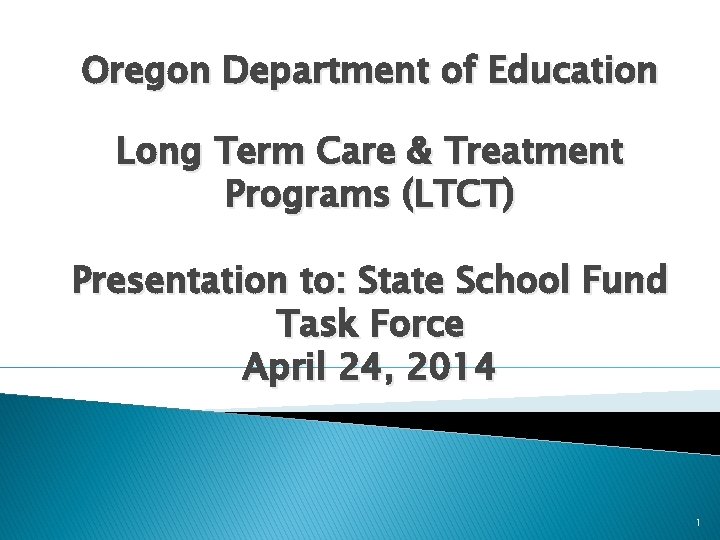 Oregon Department of Education

Long Term Care & Treatment Programs (LTCT)

Presentation to: State School Fund Task Force
April 24, 2014

1